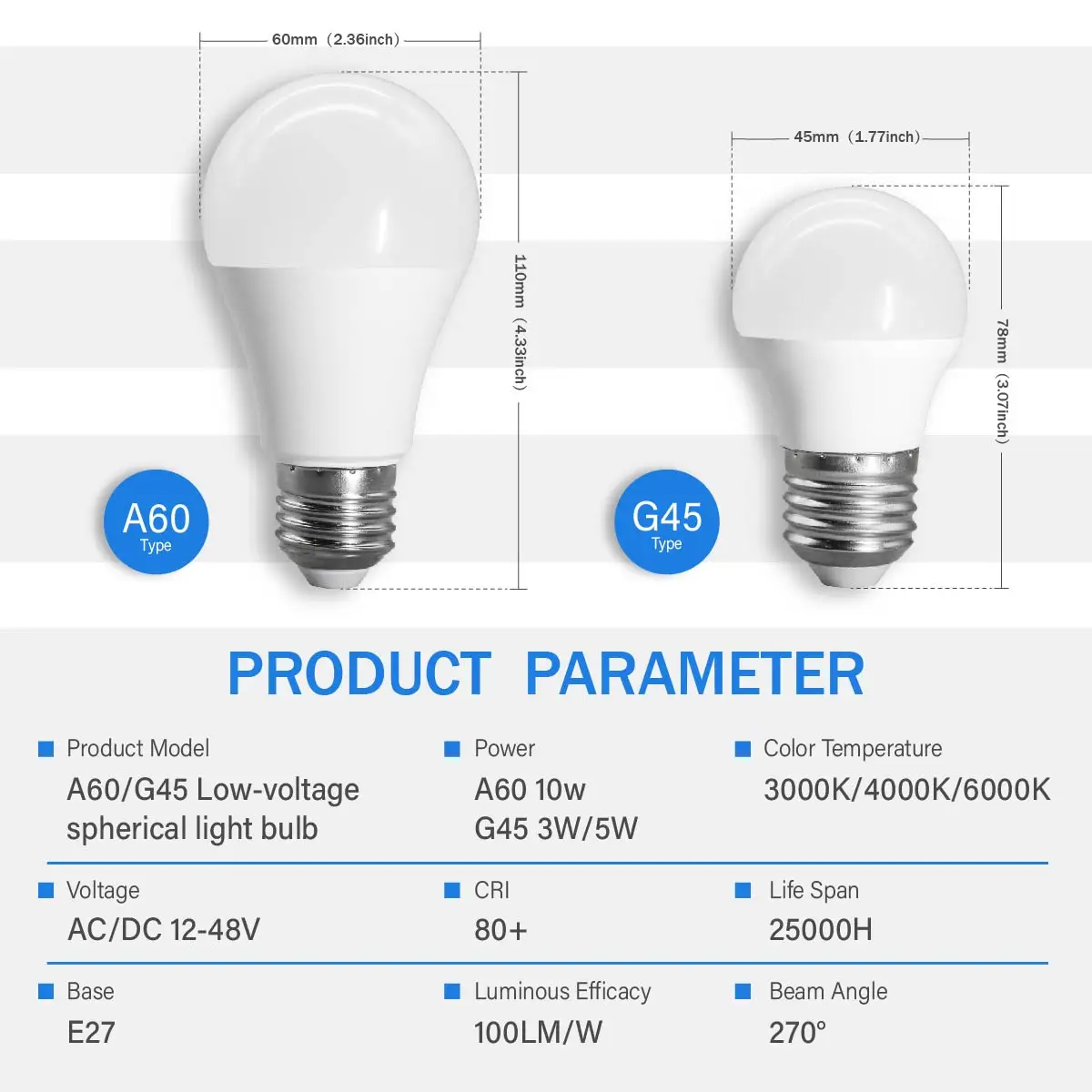 60mm（2.36inch）

110mm（4.33inch）

A60
Type

45mm（1.77inch）

78mm（3.07inch）

G45
Type

PRODUCT PARAMETER

Product Model
A60/G45 Low-voltage spherical light bulb

Power
A60 10w
G45 3W/5W

Color Temperature
3000K/4000K/6000K

Voltage
AC/DC 12-48V

CRI
80+

Life Span
25000H

Base
E27

Luminous Efficacy
100LM/W

Beam Angle
270°